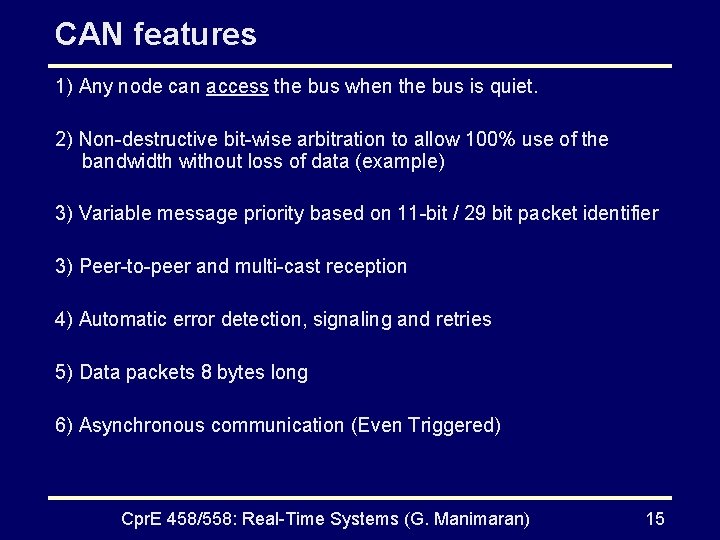 CAN features

1) Any node can access the bus when the bus is quiet.

2) Non-destructive bit-wise arbitration to allow 100% use of the bandwidth without loss of data (example)

3) Variable message priority based on 11-bit / 29 bit packet identifier

3) Peer-to-peer and multi-cast reception

4) Automatic error detection, signaling and retries

5) Data packets 8 bytes long

6) Asynchronous communication (Even Triggered)

CprE 458/558: Real-Time Systems (G. Manimaran) 15